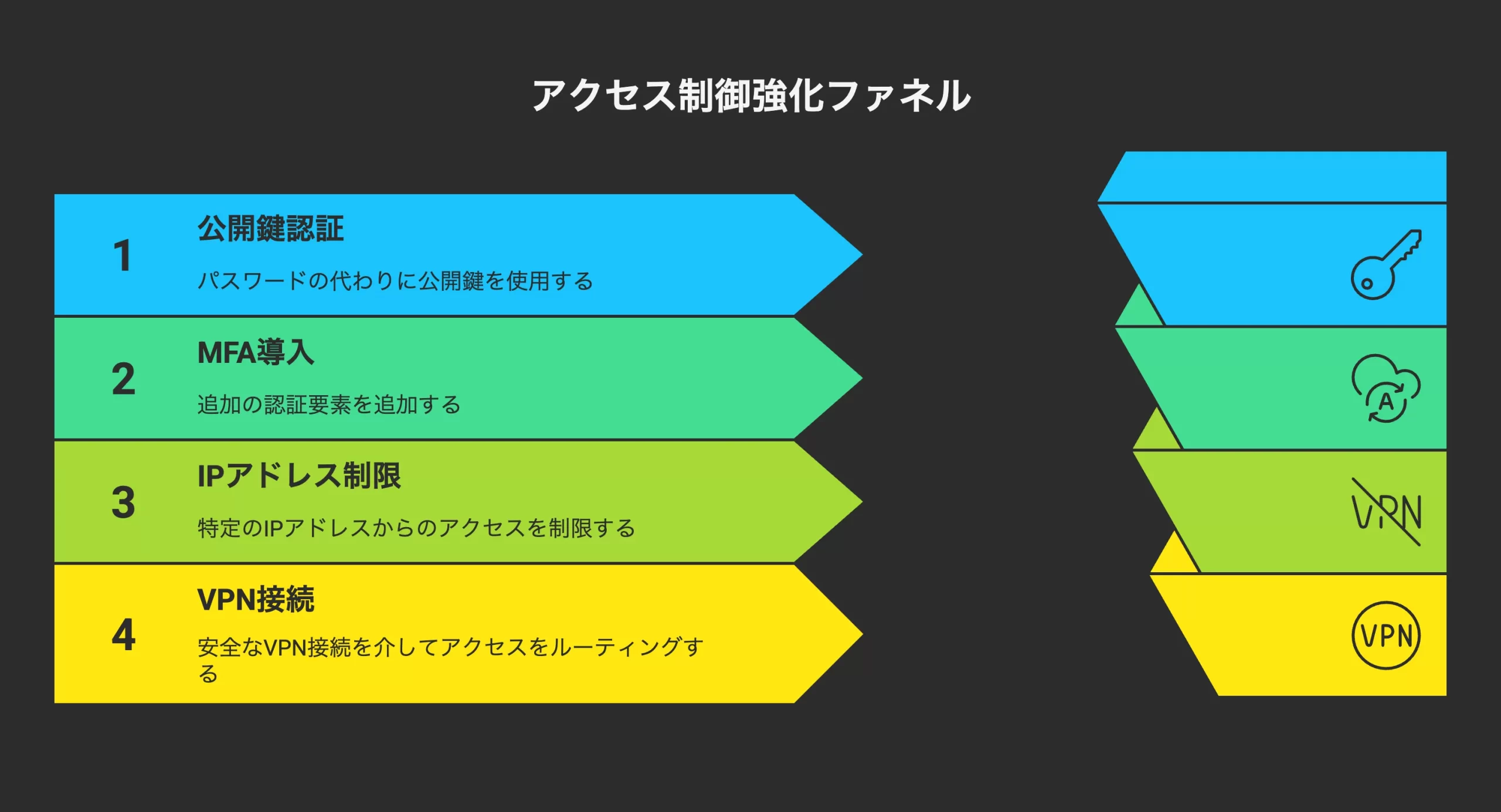 アクセス制御強化ファネル

1
公開鍵認証
パスワードの代わりに公開鍵を使用する

2
MFA導入
追加の認証要素を追加する

3
IPアドレス制限
特定のIPアドレスからのアクセスを制限する

4
VPN接続
安全なVPN接続を介してアクセスをルーティングする

A

VPN

VPN